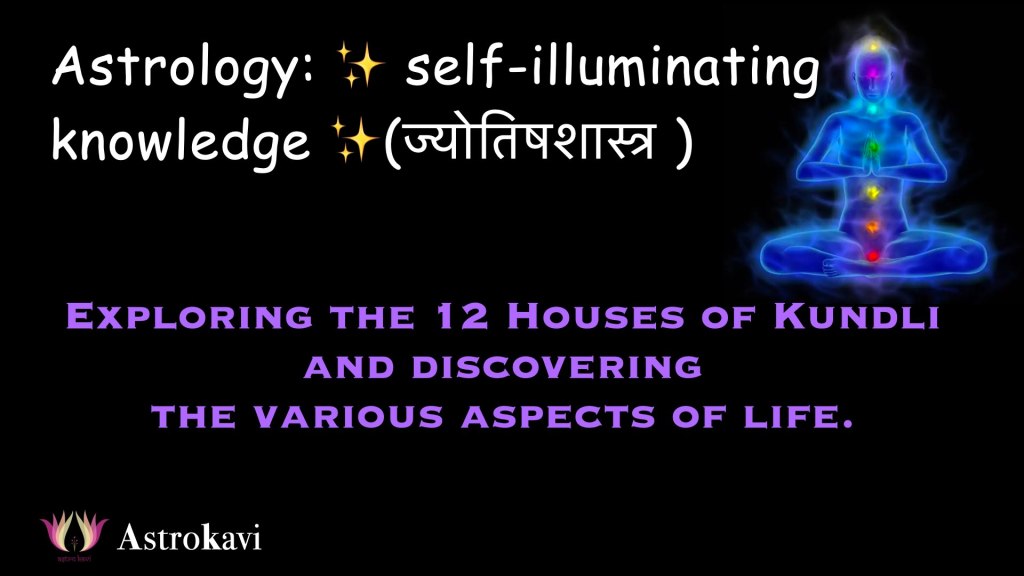 Astrology: ✨ self-illuminating knowledge ✨(ज्योतिषशास्त्र )

Exploring the 12 Houses of Kundli and discovering the various aspects of life.

astro kavi

Astrokavi